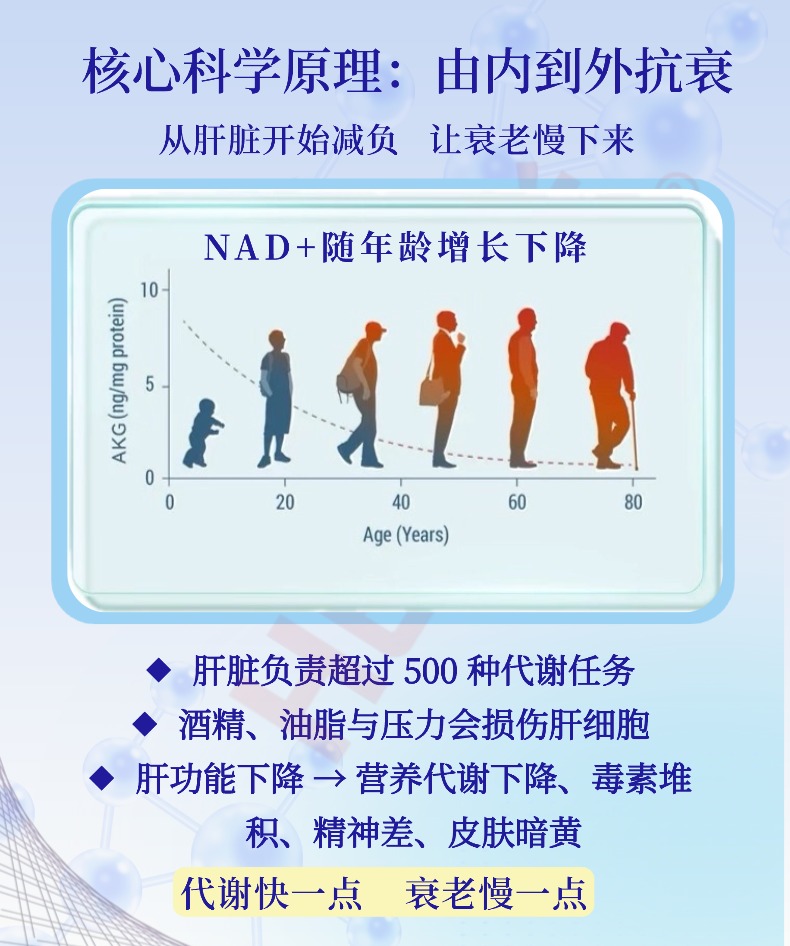 核心科学原理：由内到外抗衰

从肝脏开始减负　让衰老慢下来

NAD+随年龄增长下降

AKG (ng/mg protein)

10
5
0

0　20　40　60　80

Age (Years)

◆ 肝脏负责超过 500 种代谢任务

◆ 酒精、油脂与压力会损伤肝细胞

◆ 肝功能下降 → 营养代谢下降、毒素堆积、精神差、皮肤暗黄

代谢快一点　衰老慢一点